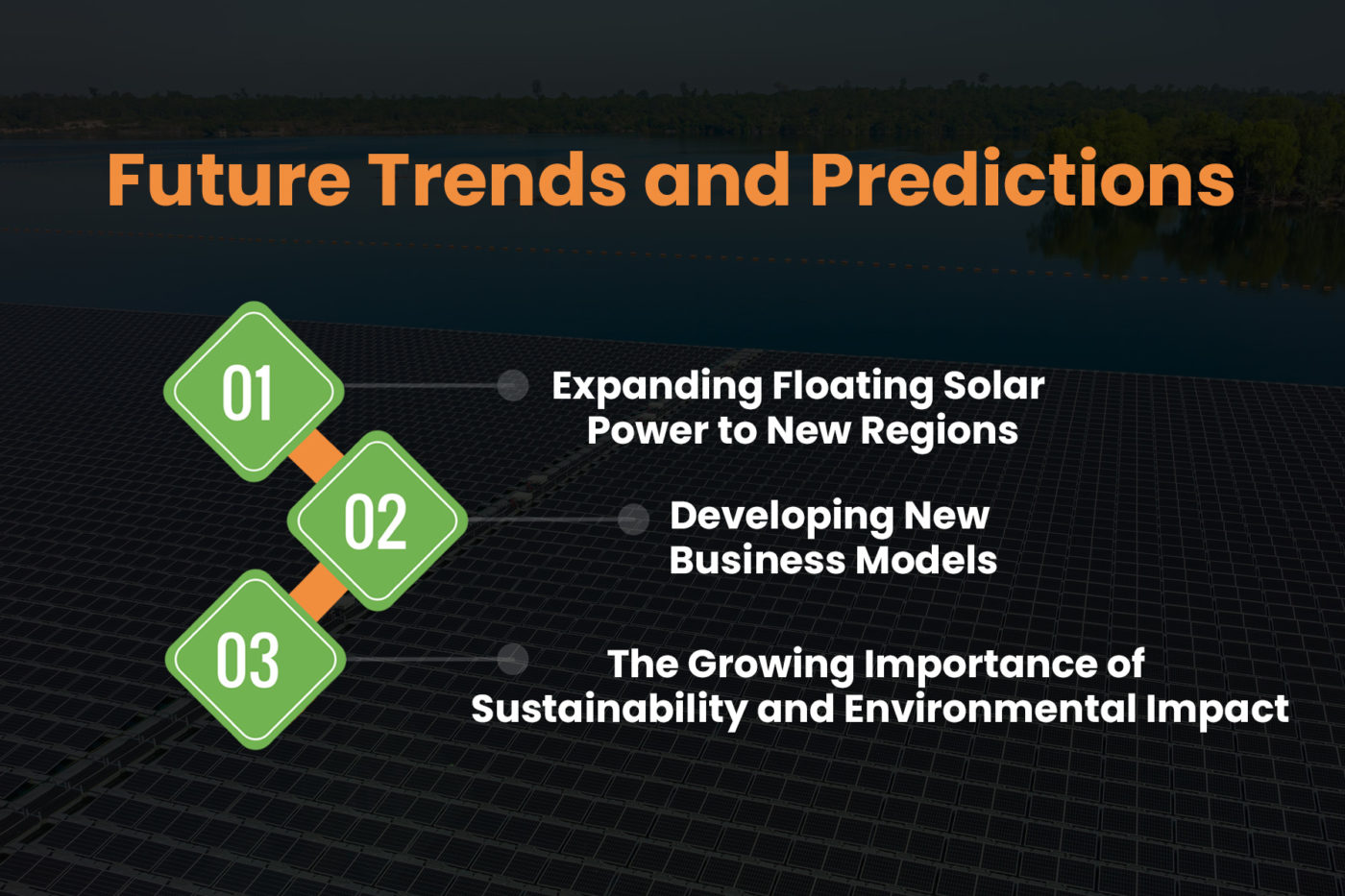 Future Trends and Predictions

01

Expanding Floating Solar Power to New Regions

02

Developing New Business Models

03

The Growing Importance of Sustainability and Environmental Impact